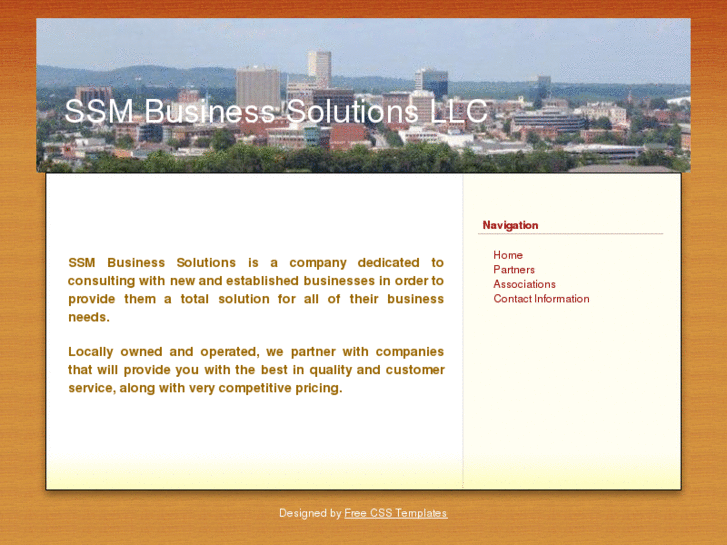 SSM Business Solutions LLC

SSM Business Solutions is a company dedicated to consulting with new and established businesses in order to provide them a total solution for all of their business needs.

Locally owned and operated, we partner with companies that will provide you with the best in quality and customer service, along with very competitive pricing.

Navigation

Home
Partners
Associations
Contact Information

Designed by Free CSS Templates